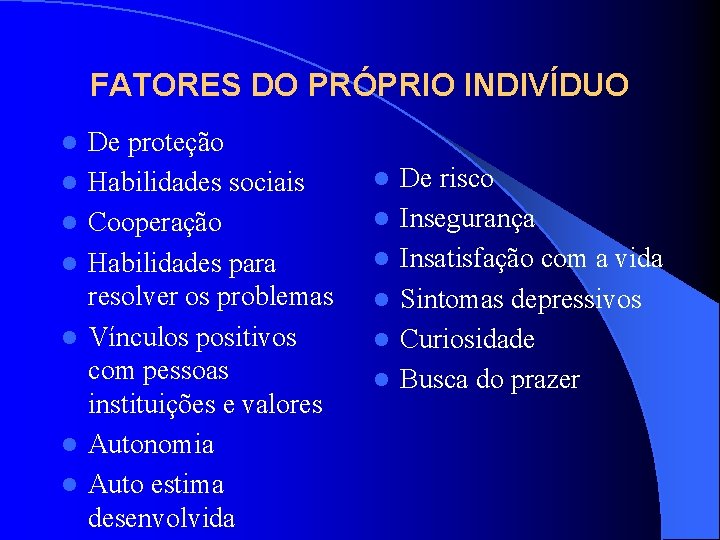 FATORES DO PRÓPRIO INDIVÍDUO

- De proteção
- Habilidades sociais
- Cooperação
- Habilidades para resolver os problemas
- Vínculos positivos com pessoas instituições e valores
- Autonomia
- Auto estima desenvolvida

- De risco
- Insegurança
- Insatisfação com a vida
- Sintomas depressivos
- Curiosidade
- Busca do prazer